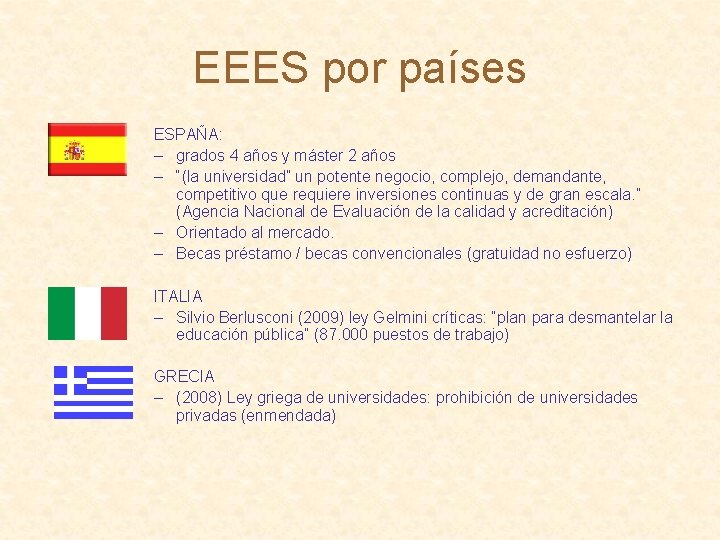 EEES por países

ESPAÑA:
– grados 4 años y máster 2 años
– "(la universidad" un potente negocio, complejo, demandante, competitivo que requiere inversiones continuas y de gran escala." (Agencia Nacional de Evaluación de la calidad y acreditación)
– Orientado al mercado.
– Becas préstamo / becas convencionales (gratuidad no esfuerzo)

ITALIA
– Silvio Berlusconi (2009) ley Gelmini críticas: "plan para desmantelar la educación pública" (87.000 puestos de trabajo)

GRECIA
– (2008) Ley griega de universidades: prohibición de universidades privadas (enmendada)